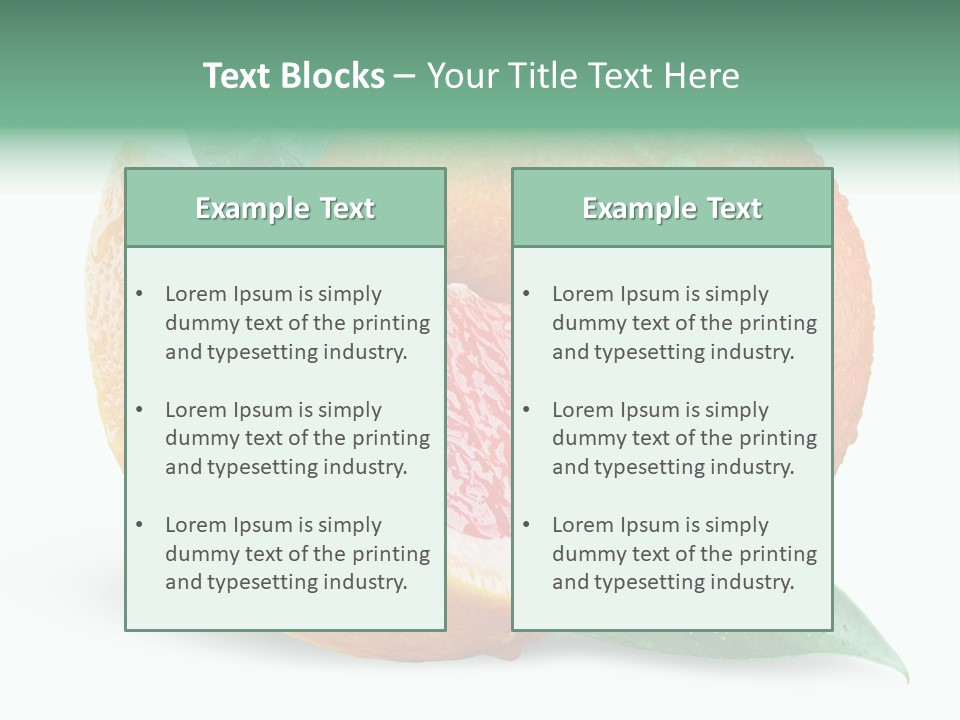 Text Blocks – Your Title Text Here

Example Text

• Lorem Ipsum is simply dummy text of the printing and typesetting industry.

• Lorem Ipsum is simply dummy text of the printing and typesetting industry.

• Lorem Ipsum is simply dummy text of the printing and typesetting industry.

Example Text

• Lorem Ipsum is simply dummy text of the printing and typesetting industry.

• Lorem Ipsum is simply dummy text of the printing and typesetting industry.

• Lorem Ipsum is simply dummy text of the printing and typesetting industry.